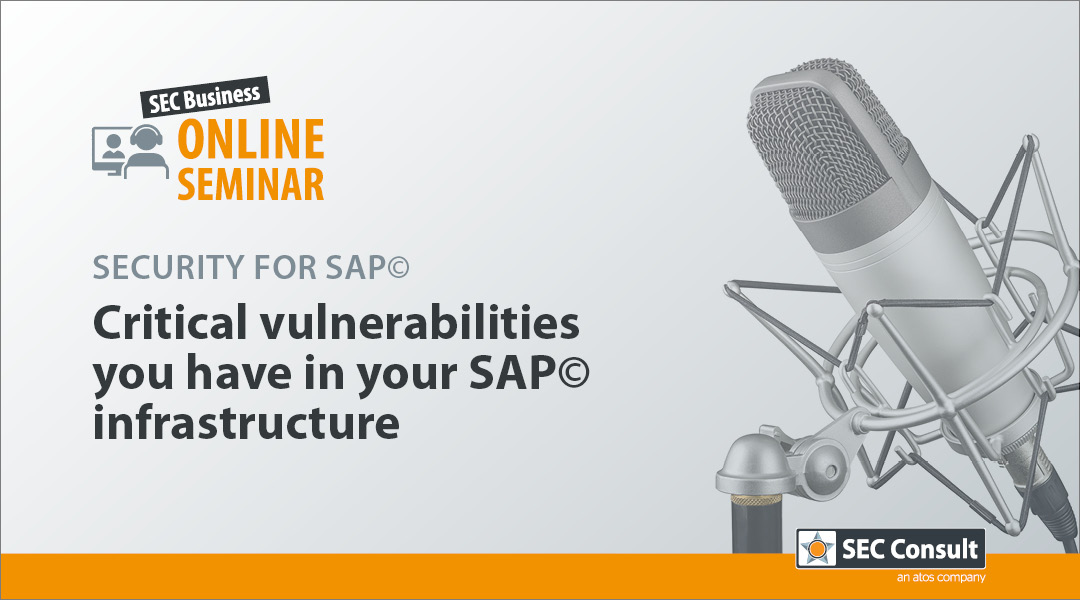 SEC Business
ONLINE
SEMINAR

SECURITY FOR SAP©

Critical vulnerabilities you have in your SAP© infrastructure

SEC Consult
an atos company